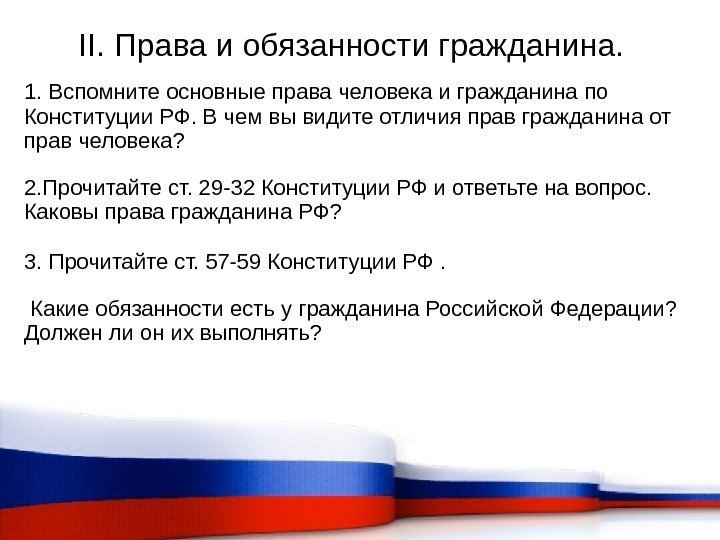 II. Права и обязанности гражданина.

1. Вспомните основные права человека и гражданина по Конституции РФ. В чем вы видите отличия прав гражданина от прав человека?

2.Прочитайте ст. 29-32 Конституции РФ и ответьте на вопрос. Каковы права гражданина РФ?

3. Прочитайте ст. 57-59 Конституции РФ .

Какие обязанности есть у гражданина Российской Федерации? Должен ли он их выполнять?